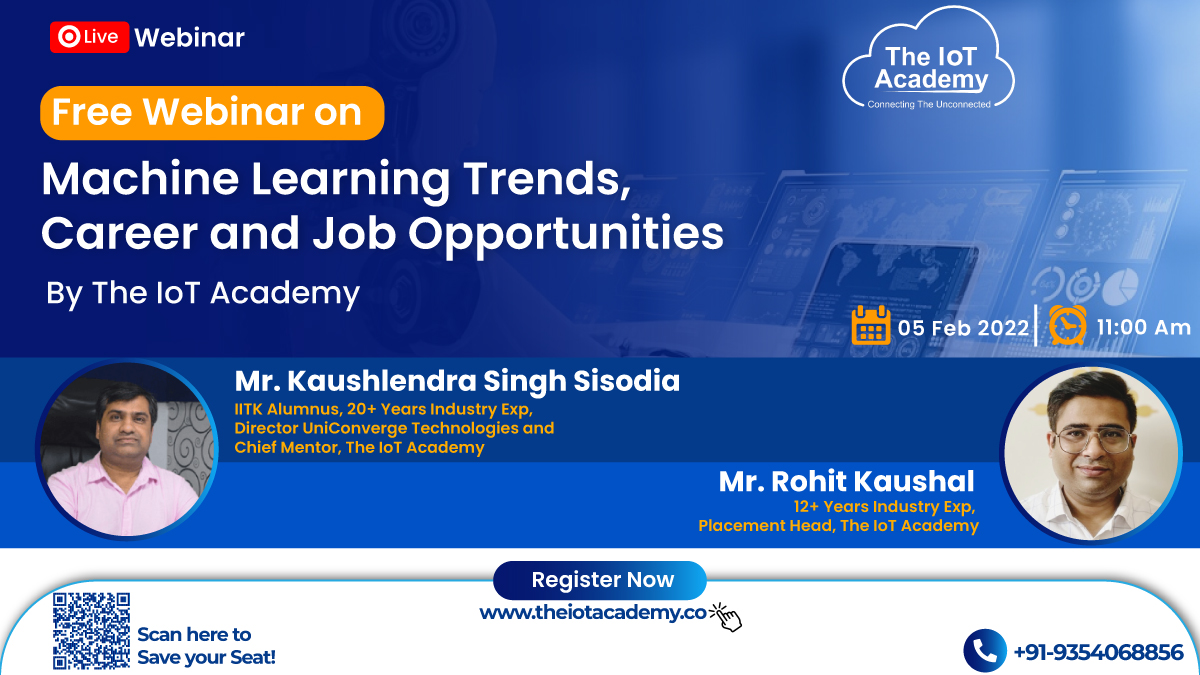 Live Webinar

The IoT Academy
Connecting The Unconnected

Free Webinar on

Machine Learning Trends, Career and Job Opportunities

By The IoT Academy

05 Feb 2022 | 11:00 Am

Mr. Kaushlendra Singh Sisodia
IITK Alumnus, 20+ Years Industry Exp, Director UniConverge Technologies and Chief Mentor, The IoT Academy

Mr. Rohit Kaushal
12+ Years Industry Exp, Placement Head, The IoT Academy

Register Now
www.theiotacademy.co

Scan here to Save your Seat!

+91-9354068856